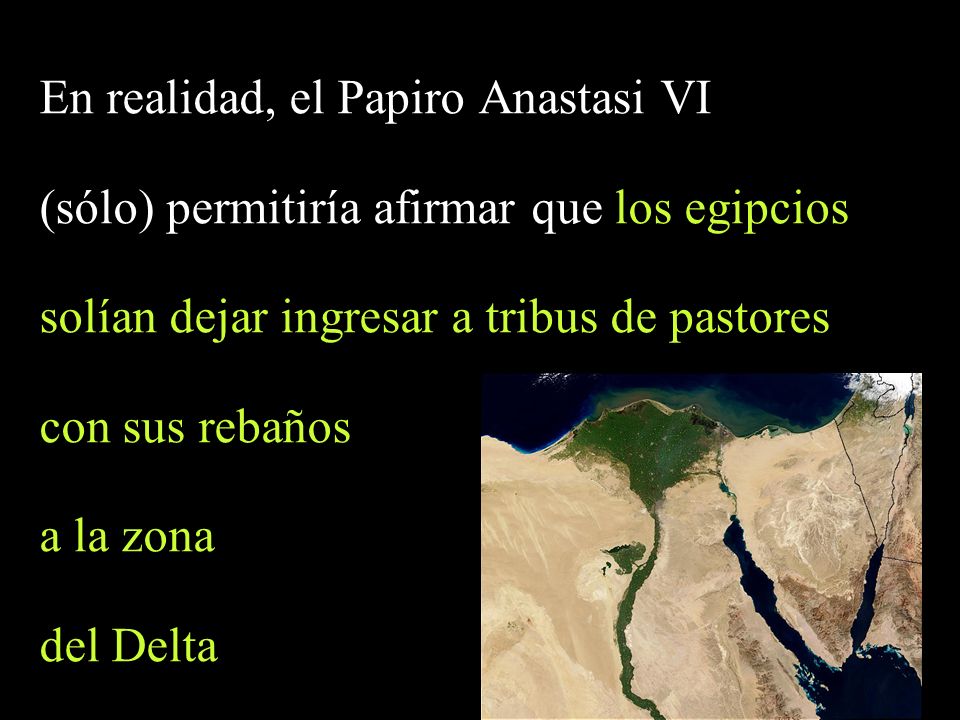 En realidad, el Papiro Anastasi VI

(sólo) permitiría afirmar que los egipcios

solían dejar ingresar a tribus de pastores

con sus rebaños

a la zona

del Delta